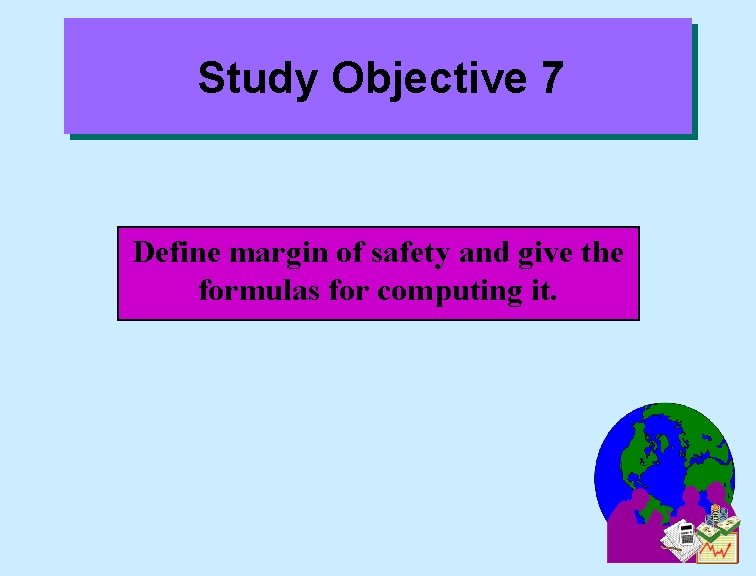 Study Objective 7

Define margin of safety and give the formulas for computing it.